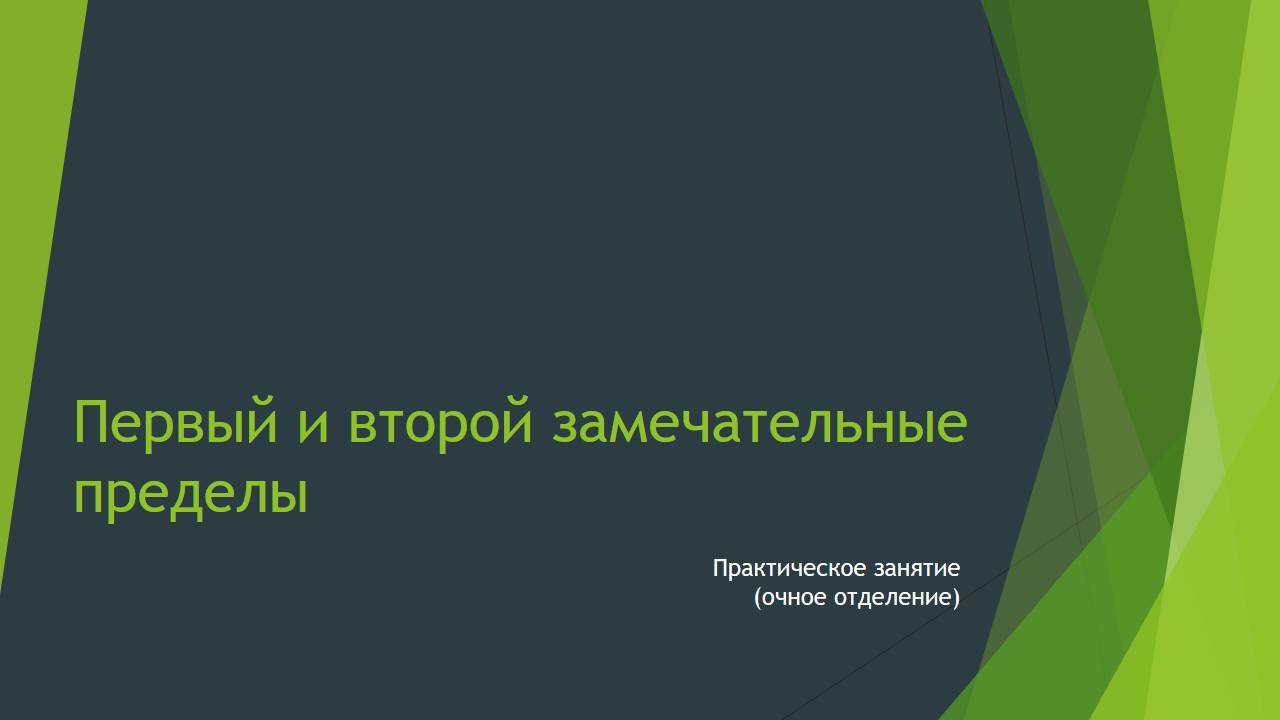 Первый и второй замечательные пределы

Практическое занятие
(очное отделение)